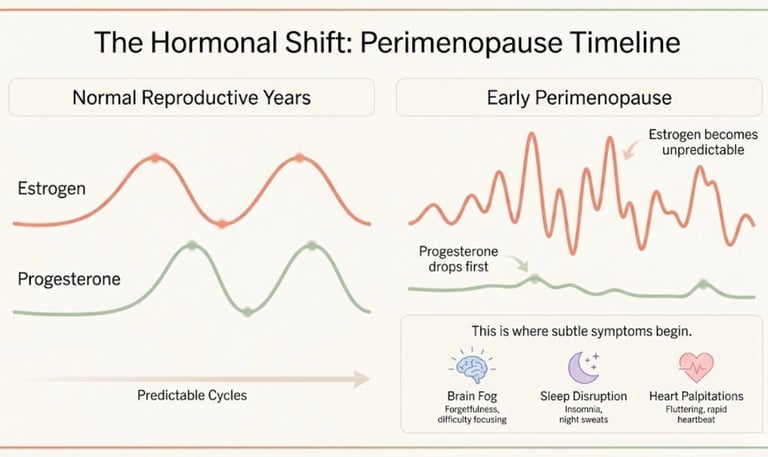 The Hormonal Shift: Perimenopause Timeline

Normal Reproductive Years

Estrogen

Progesterone

Predictable Cycles

Early Perimenopause

Estrogen becomes unpredictable

Progesterone drops first

This is where subtle symptoms begin.

Brain Fog
Forgetfulness, difficulty focusing

Sleep Disruption
Insomnia, night sweats

Heart Palpitations
Fluttering, rapid heartbeat